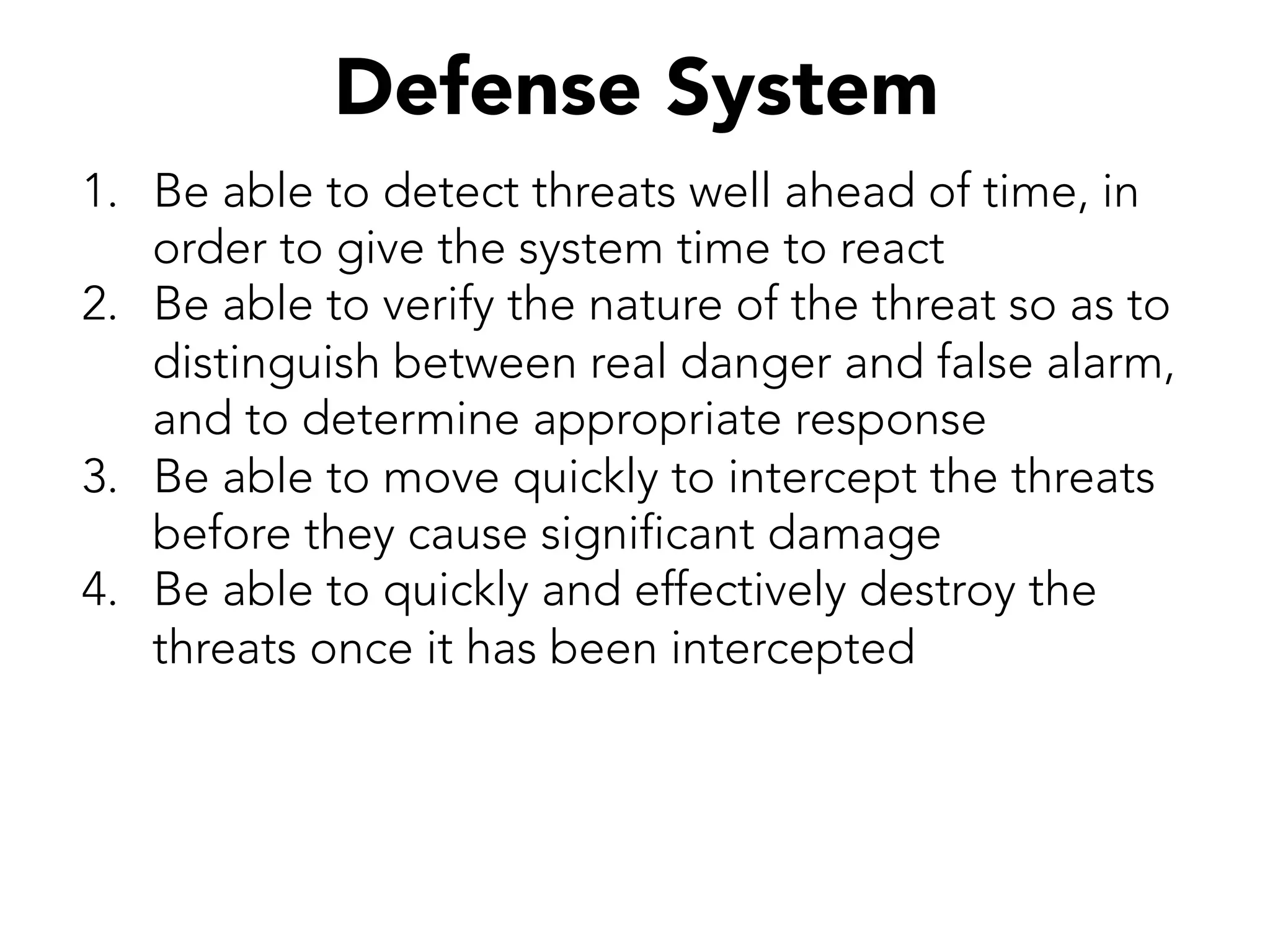 Defense System

1. Be able to detect threats well ahead of time, in order to give the system time to react
2. Be able to verify the nature of the threat so as to distinguish between real danger and false alarm, and to determine appropriate response
3. Be able to move quickly to intercept the threats before they cause significant damage
4. Be able to quickly and effectively destroy the threats once it has been intercepted